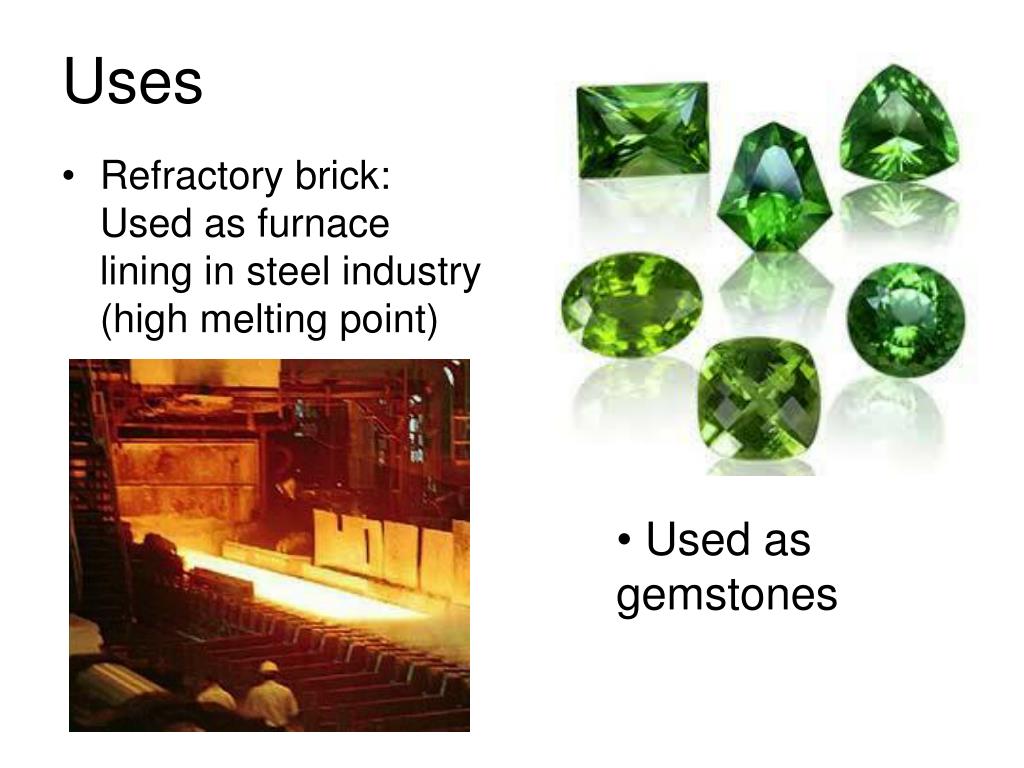 Uses

• Refractory brick: Used as furnace lining in steel industry (high melting point)

• Used as gemstones